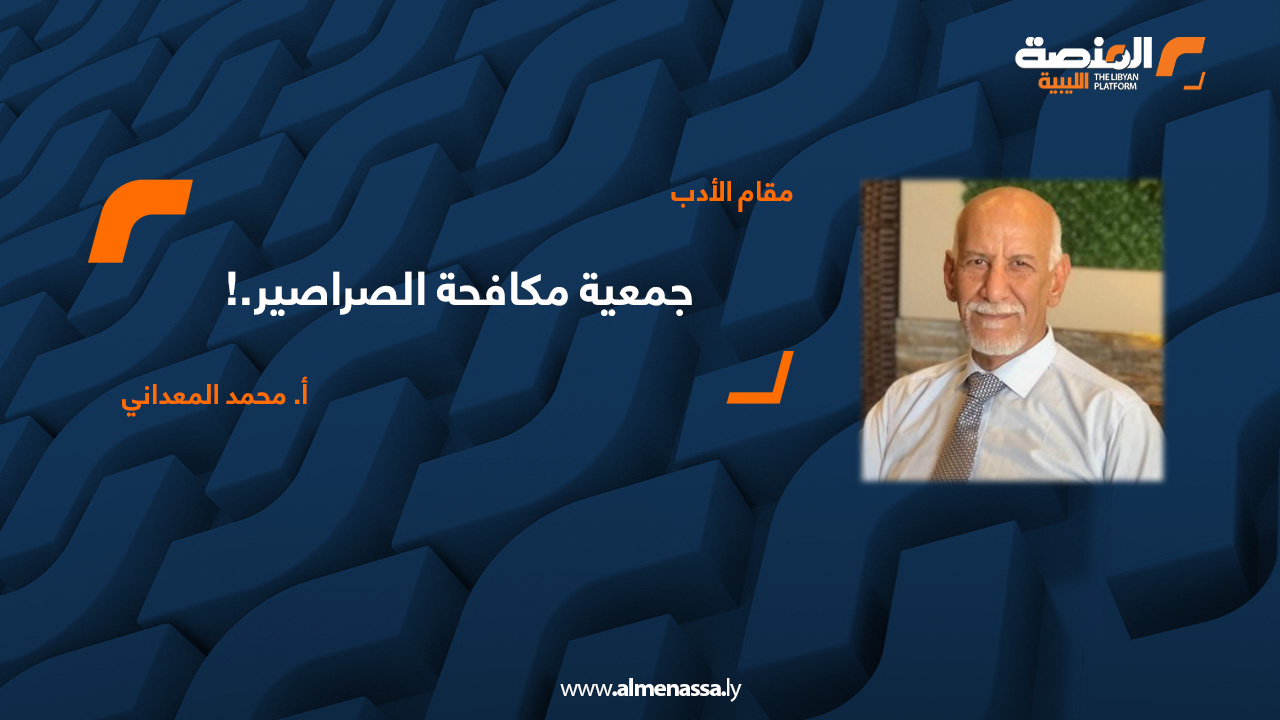 المنصة
الليبية
THE LIBYAN PLATFORM

مقام الأدب

جمعية مكافحة الصراصير.!

أ. محمد المعداني

www.almenassa.ly